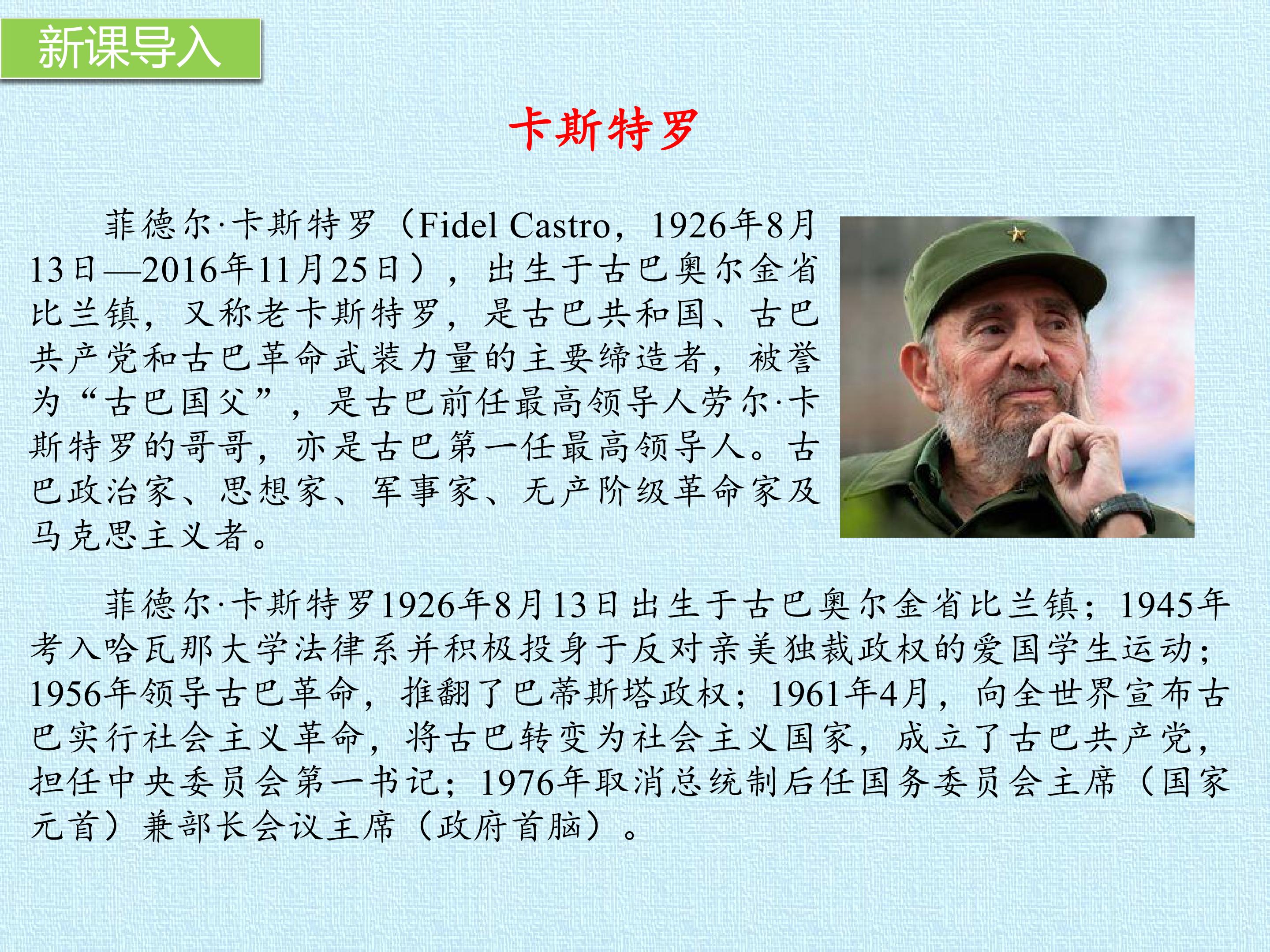 新课导入

卡斯特罗

菲德尔·卡斯特罗（Fidel Castro，1926年8月13日—2016年11月25日），出生于古巴奥尔金省比兰镇，又称老卡斯特罗，是古巴共和国、古巴共产党和古巴革命武装力量的主要缔造者，被誉为“古巴国父”，是古巴前任最高领导人劳尔·卡斯特罗的哥哥，亦是古巴第一任最高领导人。古巴政治家、思想家、军事家、无产阶级革命家及马克思主义者。

菲德尔·卡斯特罗1926年8月13日出生于古巴奥尔金省比兰镇；1945年考入哈瓦那大学法律系并积极投身于反对亲美独裁政权的爱国学生运动；1956年领导古巴革命，推翻了巴蒂斯塔政权；1961年4月，向全世界宣布古巴实行社会主义革命，将古巴转变为社会主义国家，成立了古巴共产党，担任中央委员会第一书记；1976年取消总统制后任国务委员会主席（国家元首）兼部长会议主席（政府首脑）。